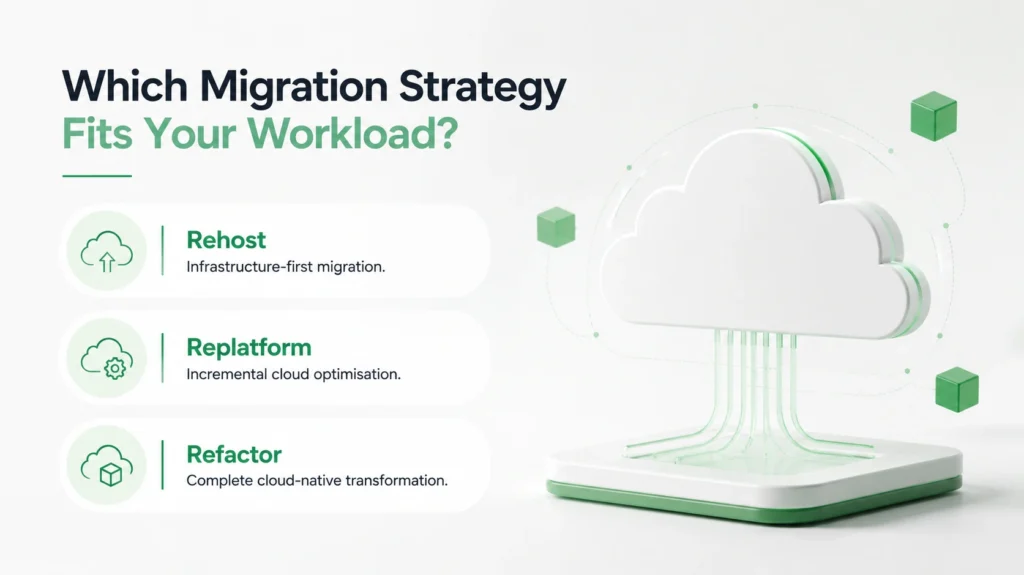 Which Migration Strategy Fits Your Workload?

Rehost
Infrastructure-first migration.

Replatform
Incremental cloud optimisation.

Refactor
Complete cloud-native transformation.